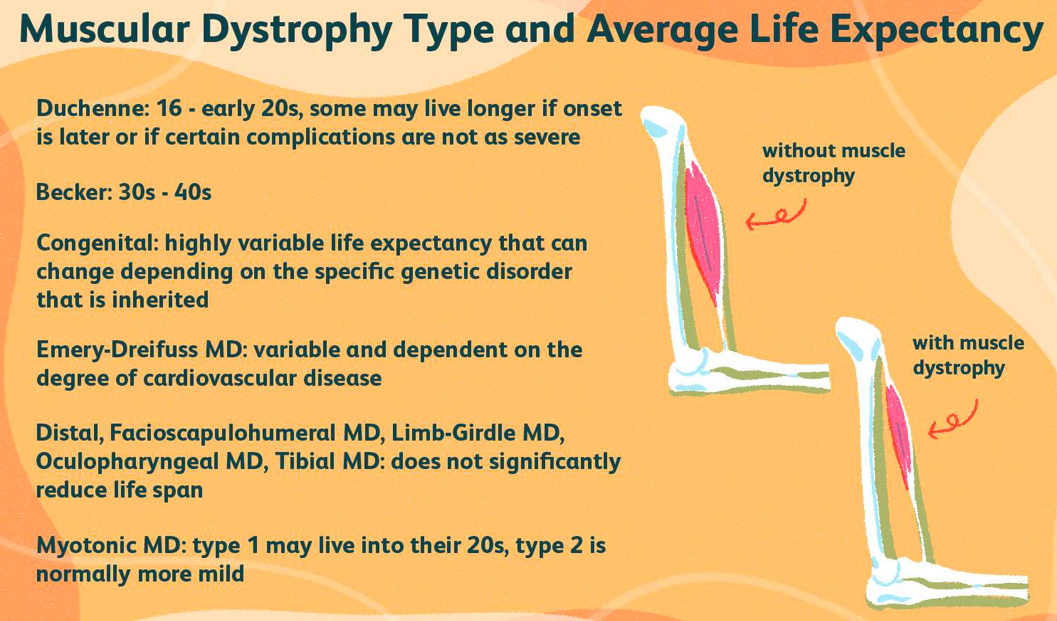 Muscular Dystrophy Type and Average Life Expectancy

Duchenne: 16 - early 20s, some may live longer if onset is later or if certain complications are not as severe

Becker: 30s - 40s

Congenital: highly variable life expectancy that can change depending on the specific genetic disorder that is inherited

Emery-Dreifuss MD: variable and dependent on the degree of cardiovascular disease

Distal, Facioscapulohumeral MD, Limb-Girdle MD, Oculopharyngeal MD, Tibial MD: does not significantly reduce life span

Myotonic MD: type 1 may live into their 20s, type 2 is normally more mild

without muscle dystrophy

with muscle dystrophy